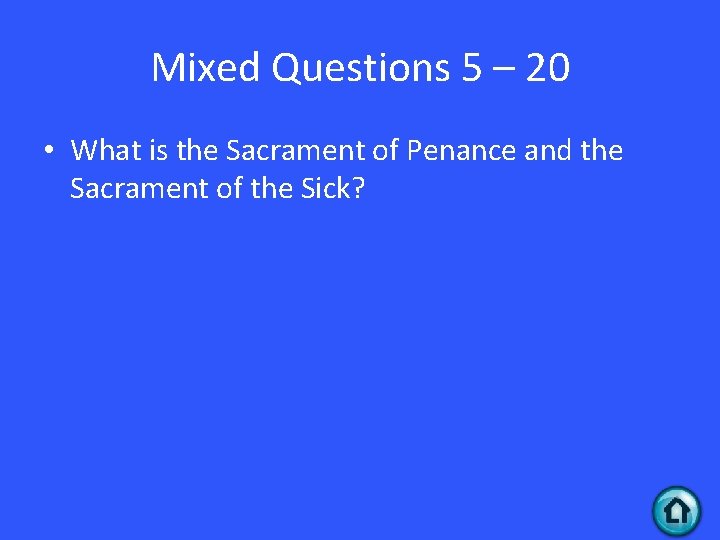 Mixed Questions 5 – 20

• What is the Sacrament of Penance and the Sacrament of the Sick?